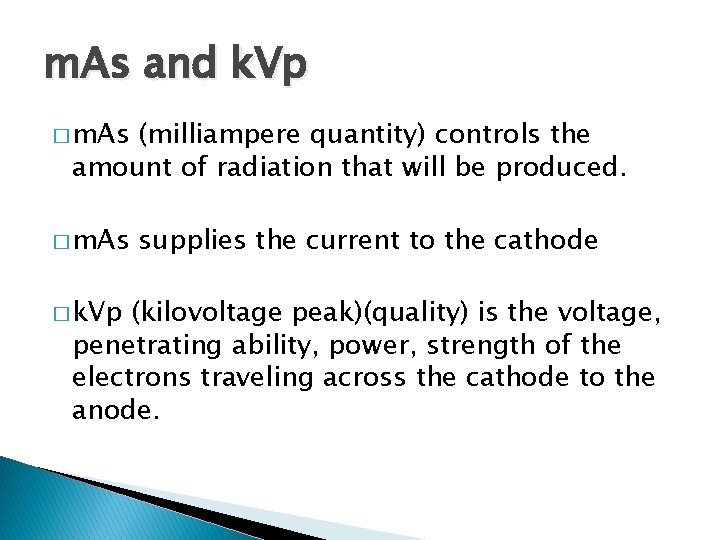 mAs and kVp

□ mAs (milliampere quantity) controls the amount of radiation that will be produced.

□ mAs supplies the current to the cathode

□ kVp (kilovoltage peak)(quality) is the voltage, penetrating ability, power, strength of the electrons traveling across the cathode to the anode.